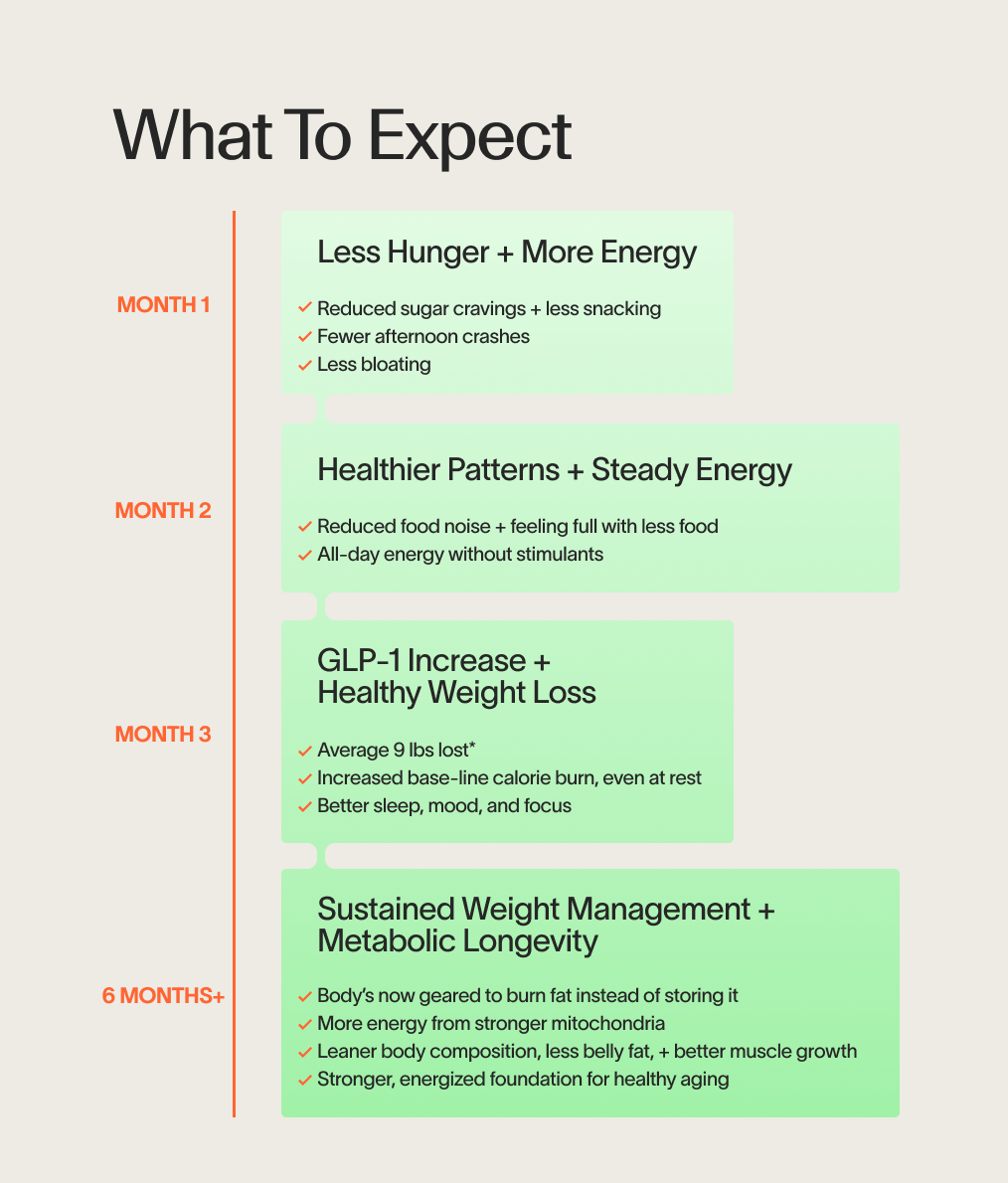 What To Expect

MONTH 1

Less Hunger + More Energy

✓ Reduced sugar cravings + less snacking
✓ Fewer afternoon crashes
✓ Less bloating

MONTH 2

Healthier Patterns + Steady Energy

✓ Reduced food noise + feeling full with less food
✓ All-day energy without stimulants

MONTH 3

GLP-1 Increase + Healthy Weight Loss

✓ Average 9 lbs lost*
✓ Increased base-line calorie burn, even at rest
✓ Better sleep, mood, and focus

6 MONTHS+

Sustained Weight Management + Metabolic Longevity

✓ Body's now geared to burn fat instead of storing it
✓ More energy from stronger mitochondria
✓ Leaner body composition, less belly fat, + better muscle growth
✓ Stronger, energized foundation for healthy aging